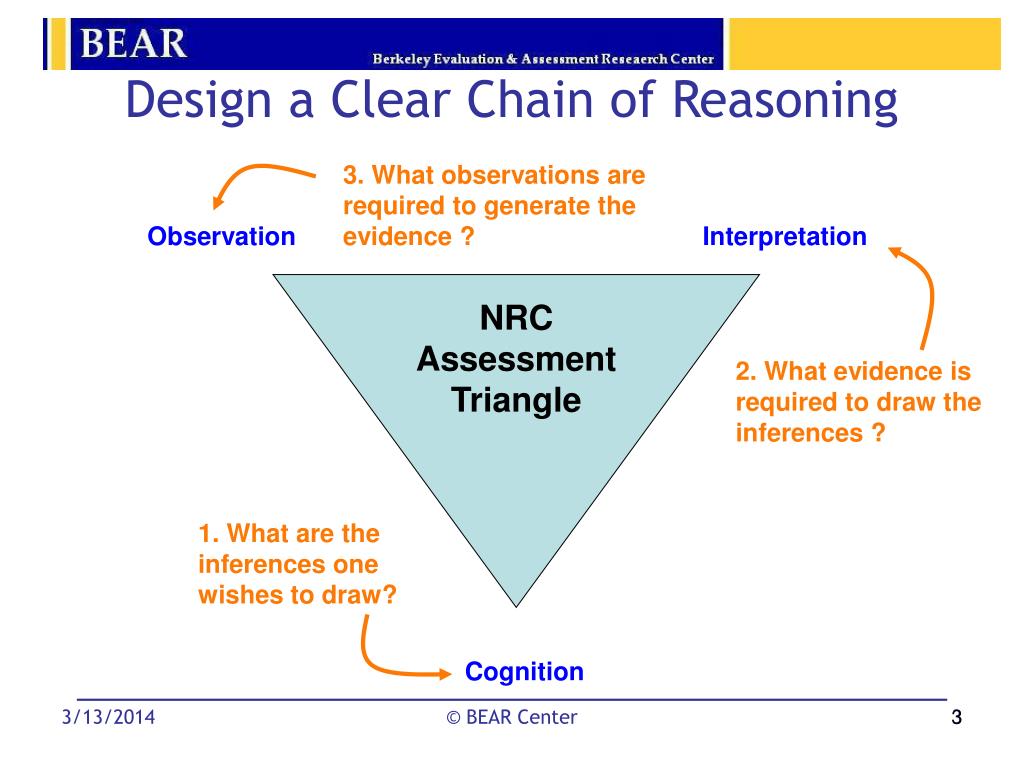 BEAR

Berkeley Evaluation & Assessment Reseaerch Center

Design a Clear Chain of Reasoning

3. What observations are required to generate the evidence ?

Observation

Interpretation

NRC Assessment Triangle

2. What evidence is required to draw the inferences ?

1. What are the inferences one wishes to draw?

Cognition

3/13/2014

© BEAR Center

3